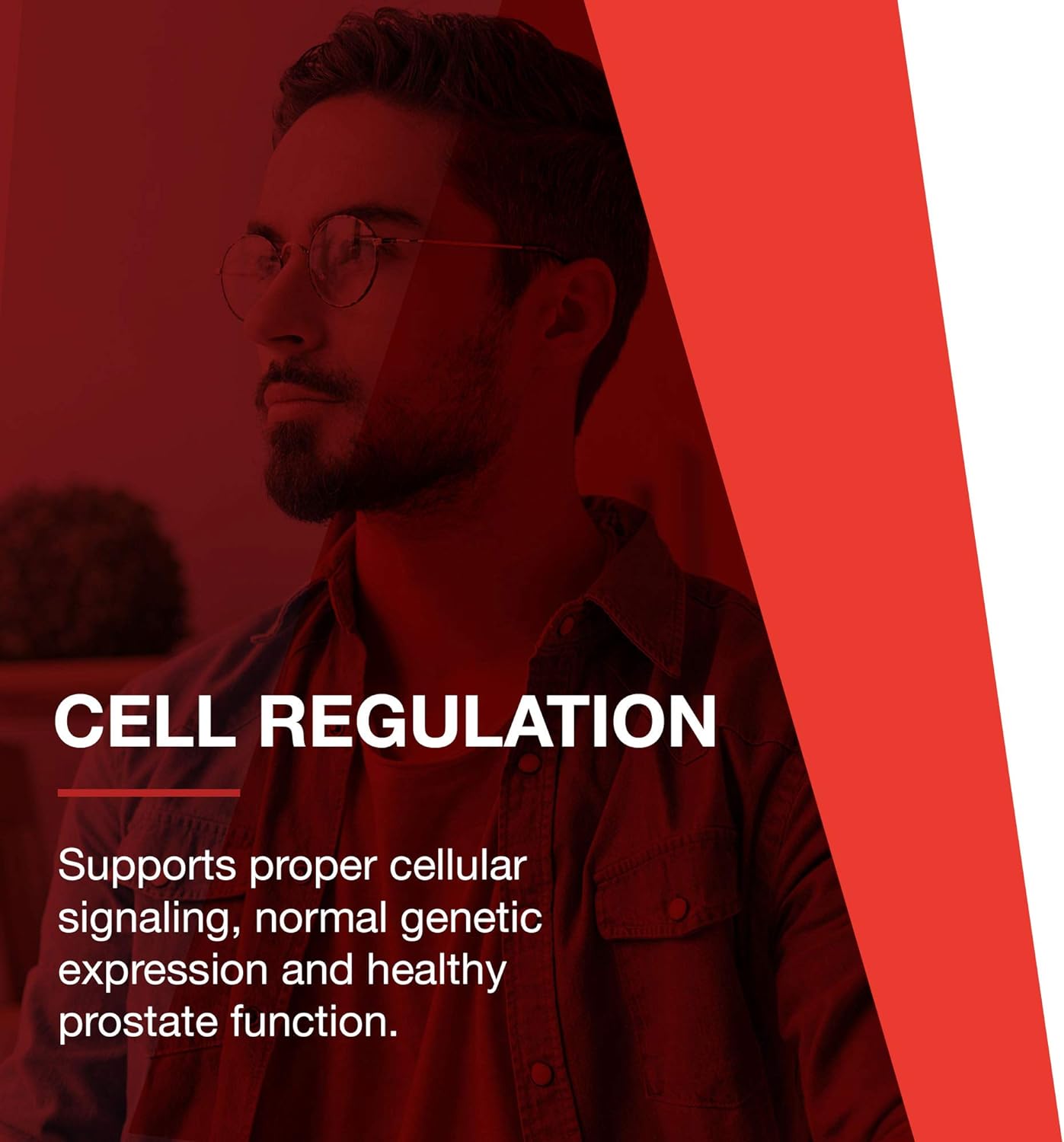 CELL REGULATION

Supports proper cellular signaling, normal genetic expression and healthy prostate function.